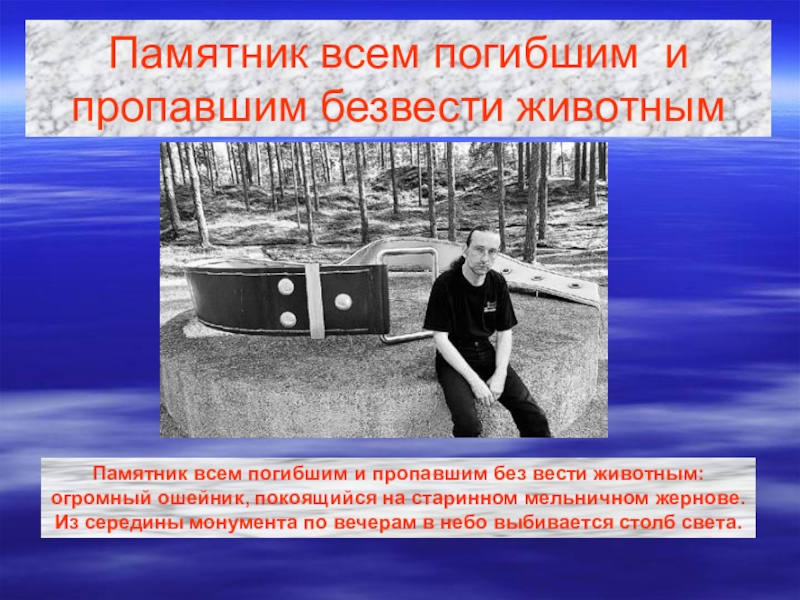 Памятник всем погибшим и пропавшим безвести животным

Памятник всем погибшим и пропавшим без вести животным: огромный ошейник, покоящийся на старинном мельничном жернове. Из середины монумента по вечерам в небо выбивается столб света.